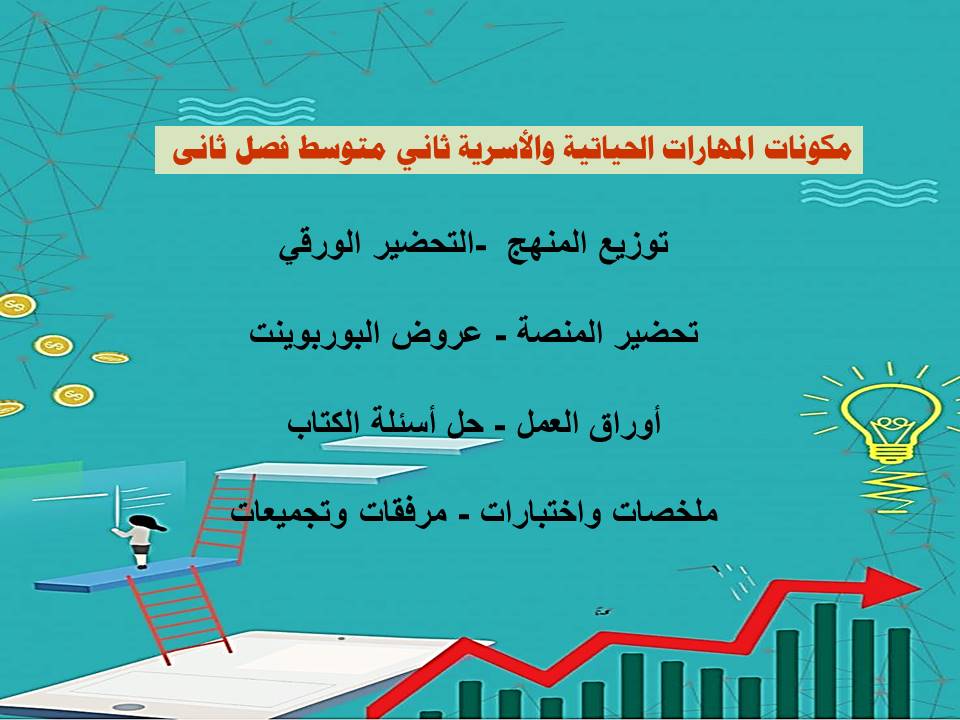 مكونات المهارات الحياتية والأسرية ثاني متوسط فصل ثانى

توزيع المنهج -التحضير الورقي

تحضير المنصة - عروض البوربوينت

أوراق العمل - حل أسئلة الكتاب

ملخصات واختبارات - مرفقات وتجميعات